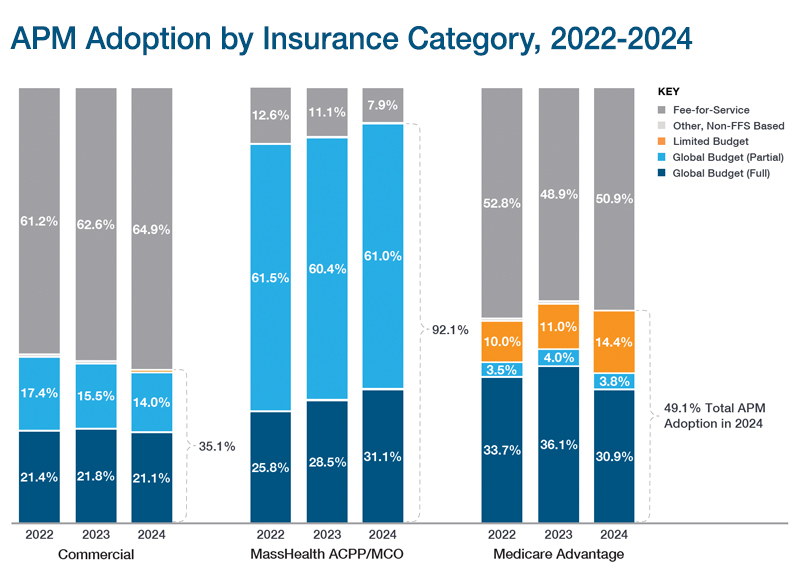 APM Adoption by Insurance Category, 2022-2024

KEY
Fee-for-Service
Other, Non-FFS Based
Limited Budget
Global Budget (Partial)
Global Budget (Full)

61.2%
17.4%
21.4%
62.6%
15.5%
21.8%
64.9%
14.0%
21.1%
35.1%
2022
2023
2024
Commercial

12.6%
61.5%
25.8%
11.1%
60.4%
28.5%
7.9%
61.0%
31.1%
92.1%
2022
2023
2024
MassHealth ACPP/MCO

52.8%
10.0%
3.5%
33.7%
48.9%
11.0%
4.0%
36.1%
50.9%
14.4%
3.8%
30.9%
49.1% Total APM Adoption in 2024
2022
2023
2024
Medicare Advantage